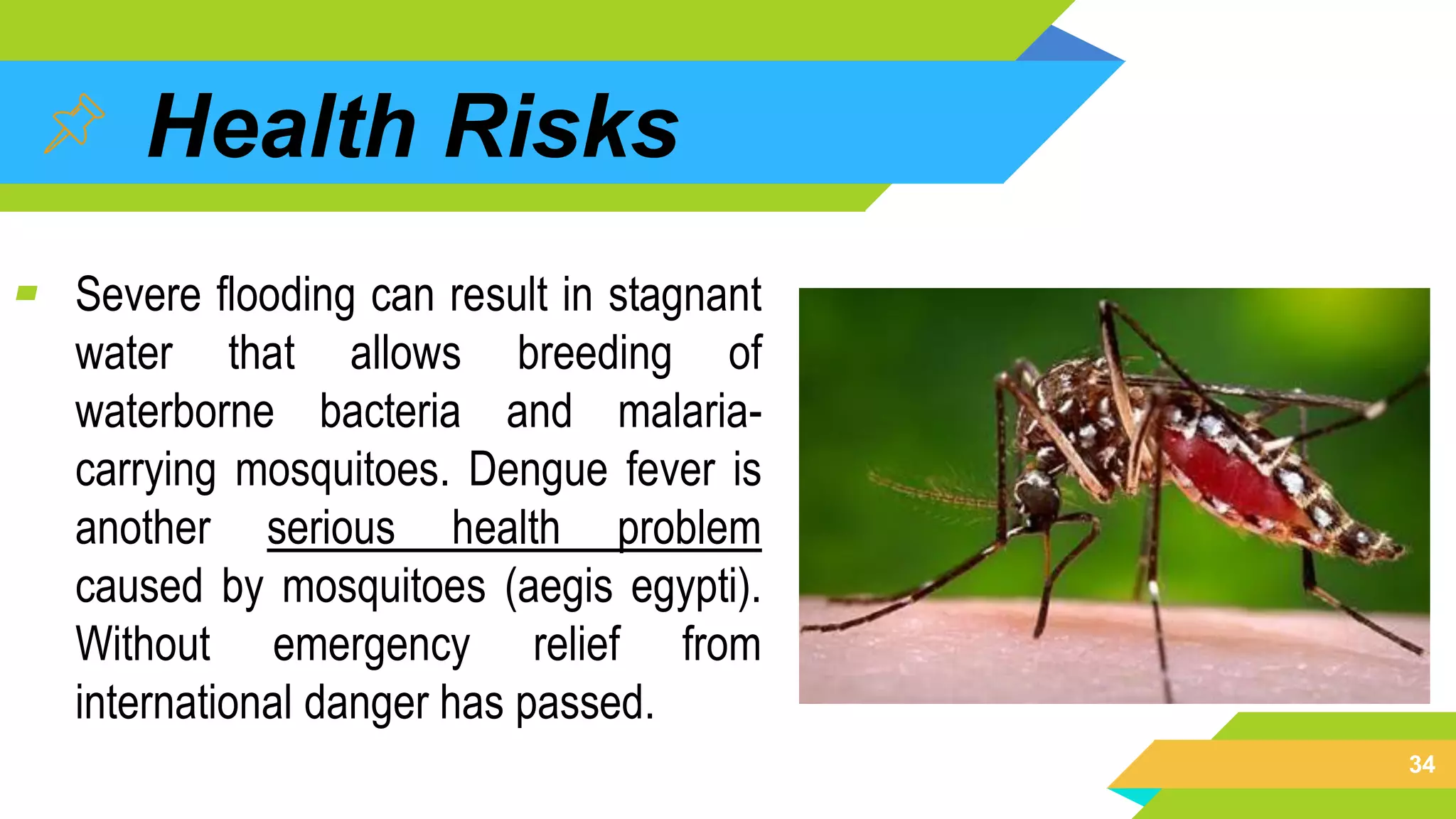 Health Risks

Severe flooding can result in stagnant water that allows breeding of waterborne bacteria and malaria-carrying mosquitoes. Dengue fever is another serious health problem caused by mosquitoes (aegis egypti). Without emergency relief from international danger has passed.

34